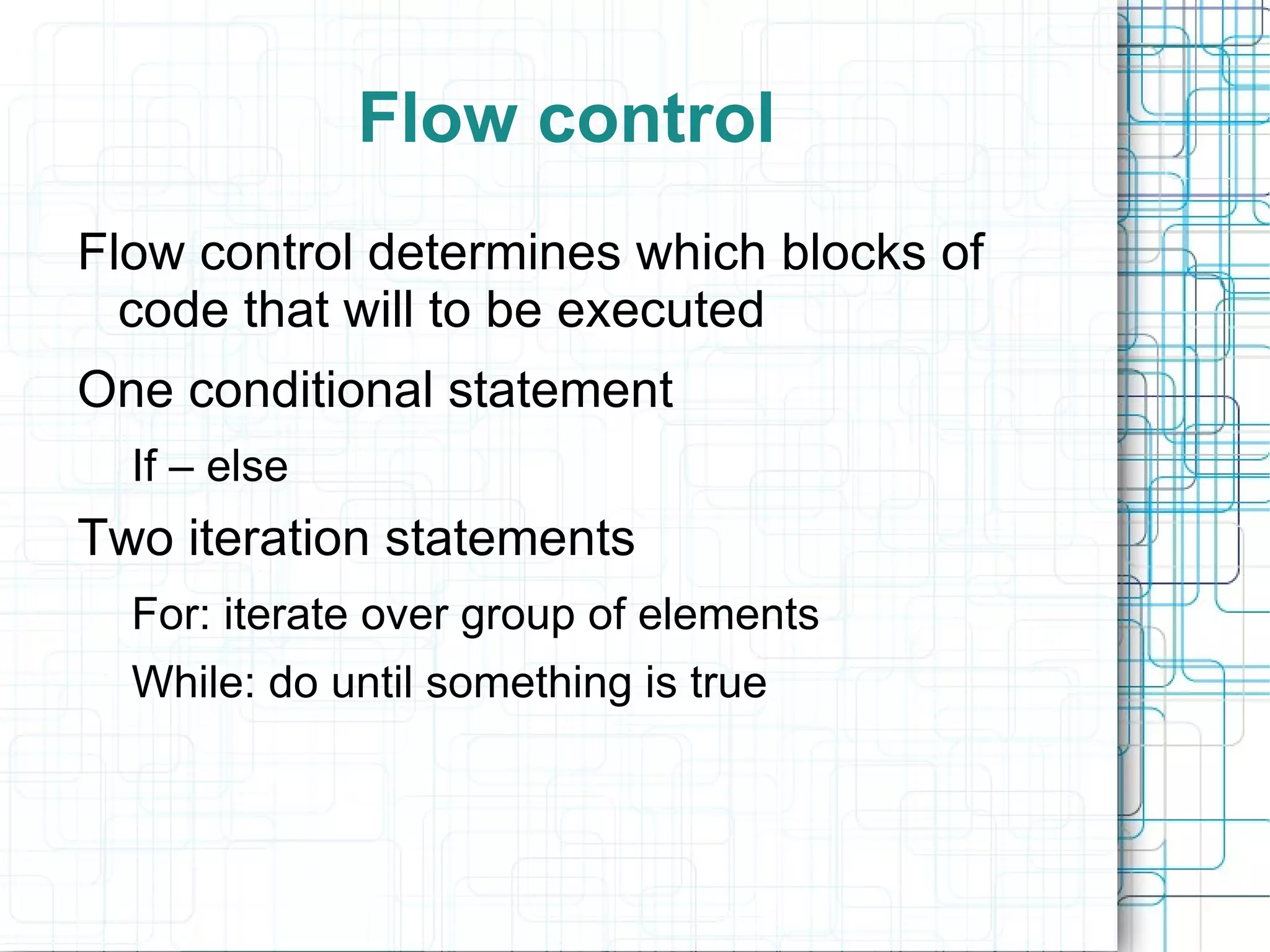 Flow control

Flow control determines which blocks of code that will to be executed

One conditional statement

If – else

Two iteration statements

For: iterate over group of elements

While: do until something is true